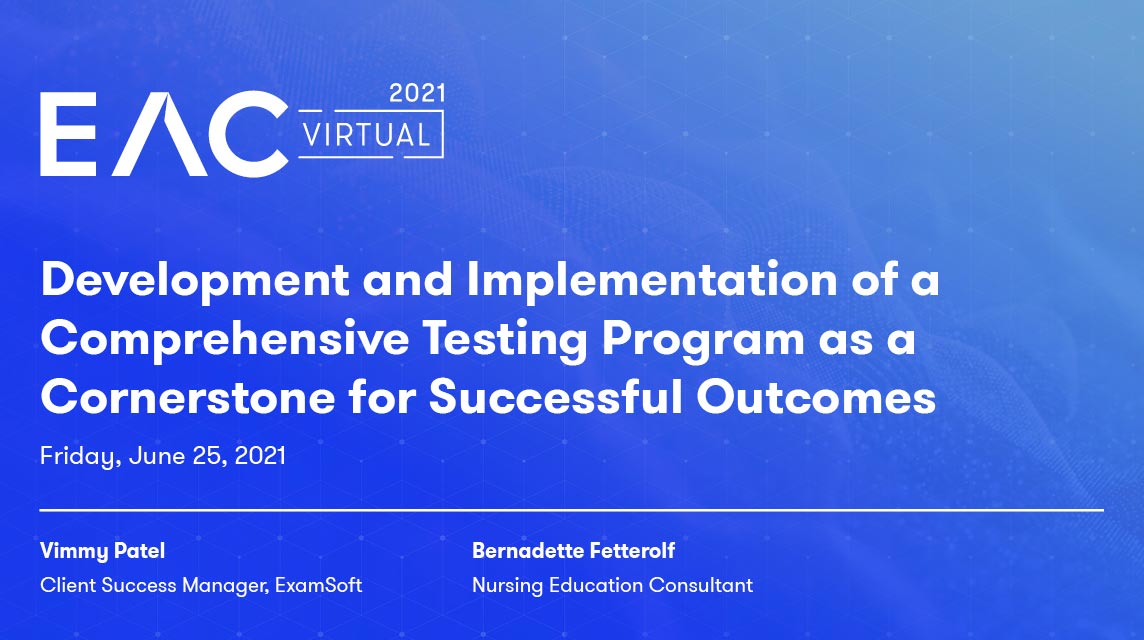 EAC 2021 VIRTUAL

Development and Implementation of a Comprehensive Testing Program as a Cornerstone for Successful Outcomes

Friday, June 25, 2021

Vimmy Patel
Client Success Manager, ExamSoft

Bernadette Fetterolf
Nursing Education Consultant